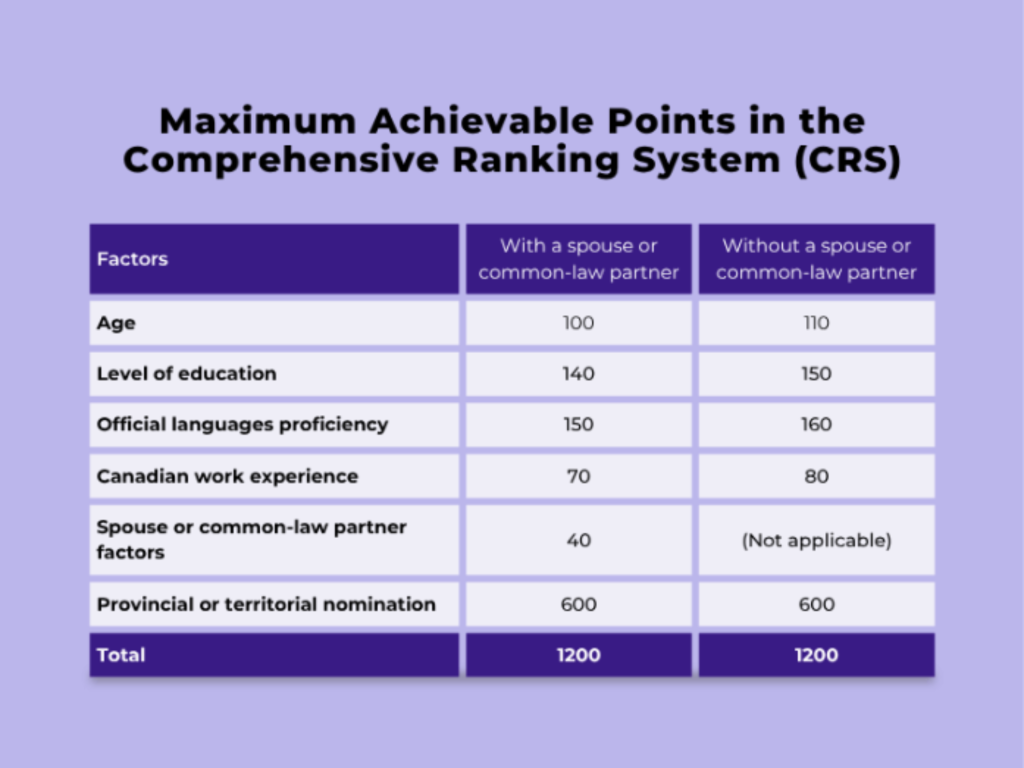 Maximum Achievable Points in the Comprehensive Ranking System (CRS)

| Factors | With a spouse or common-law partner | Without a spouse or common-law partner |
|---|---|---|
| Age | 100 | 110 |
| Level of education | 140 | 150 |
| Official languages proficiency | 150 | 160 |
| Canadian work experience | 70 | 80 |
| Spouse or common-law partner factors | 40 | (Not applicable) |
| Provincial or territorial nomination | 600 | 600 |
| Total | 1200 | 1200 |